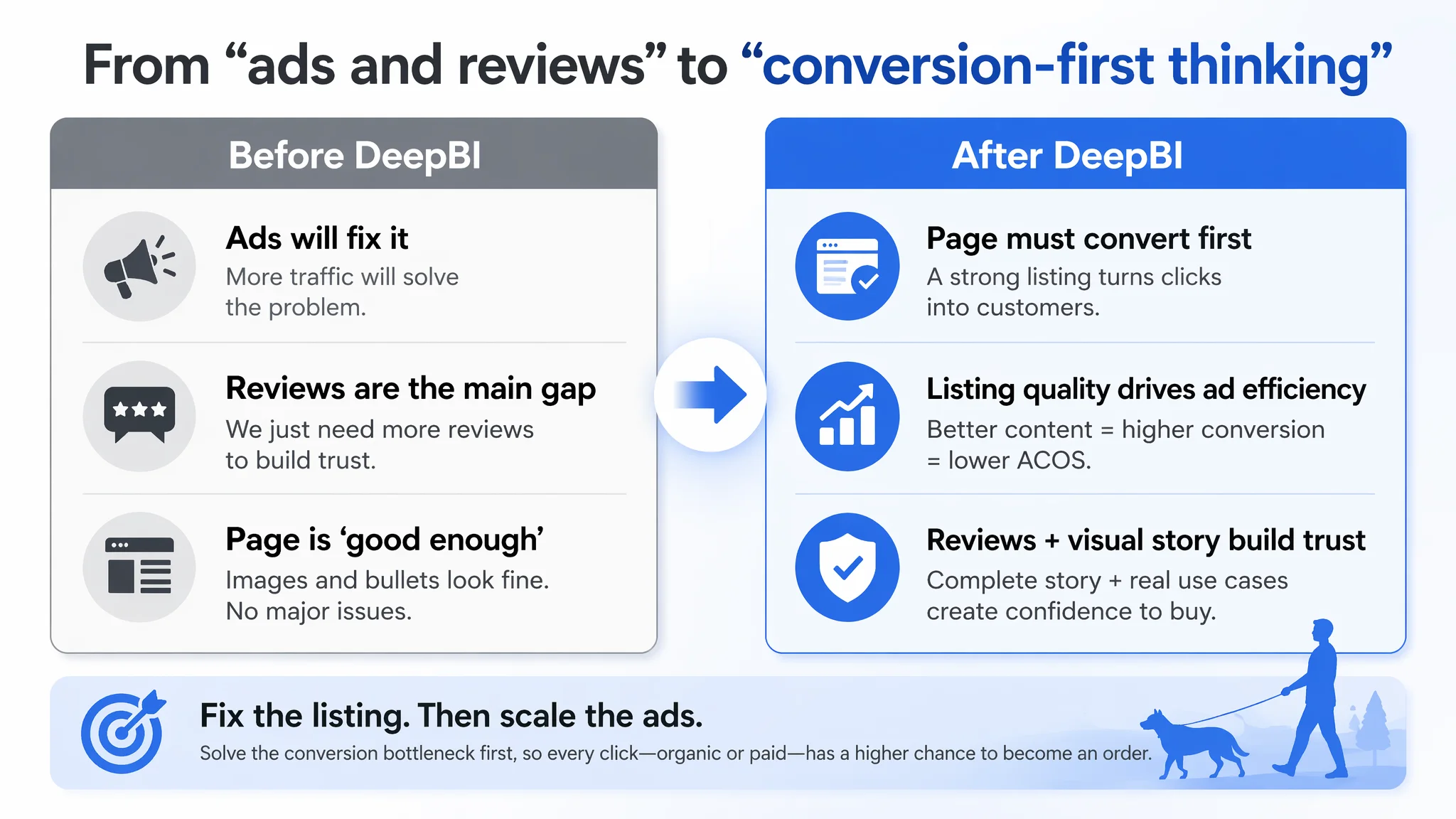 From "ads and reviews" to "conversion-first thinking"

Before DeepBI

Ads will fix it
More traffic will solve the problem.

Reviews are the main gap
We just need more reviews to build trust.

Page is 'good enough'
Images and bullets look fine. No major issues.

After DeepBI

Page must convert first
A strong listing turns clicks into customers.

Listing quality drives ad efficiency
Better content = higher conversion = lower ACOS.

Reviews + visual story build trust
Complete story + real use cases create confidence to buy.

Fix the listing. Then scale the ads.
Solve the conversion bottleneck first, so every click—organic or paid—has a higher chance to become an order.